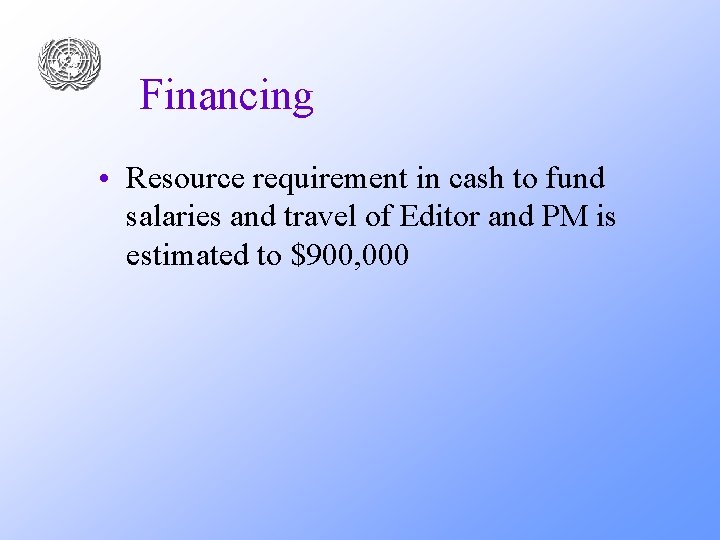 Financing

• Resource requirement in cash to fund salaries and travel of Editor and PM is estimated to \$900,000